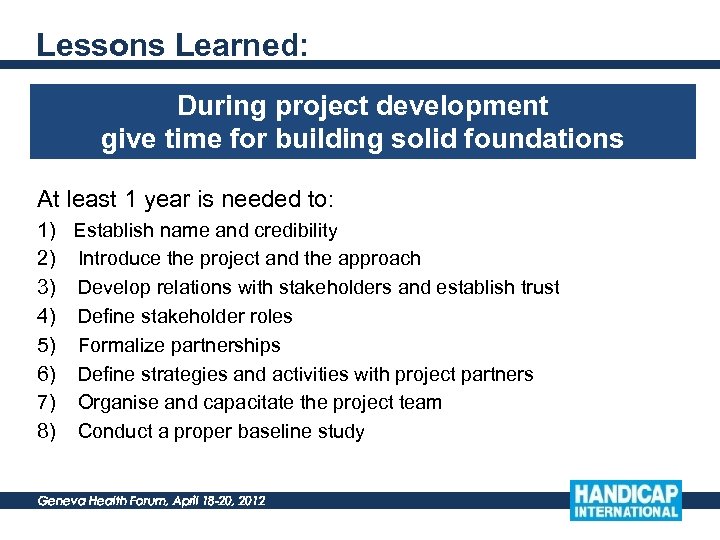 Lessons Learned:

During project development give time for building solid foundations

At least 1 year is needed to:
1) Establish name and credibility
2) Introduce the project and the approach
3) Develop relations with stakeholders and establish trust
4) Define stakeholder roles
5) Formalize partnerships
6) Define strategies and activities with project partners
7) Organise and capacitate the project team
8) Conduct a proper baseline study

Geneva Health Forum, April 18-20, 2012

HANDICAP INTERNATIONAL